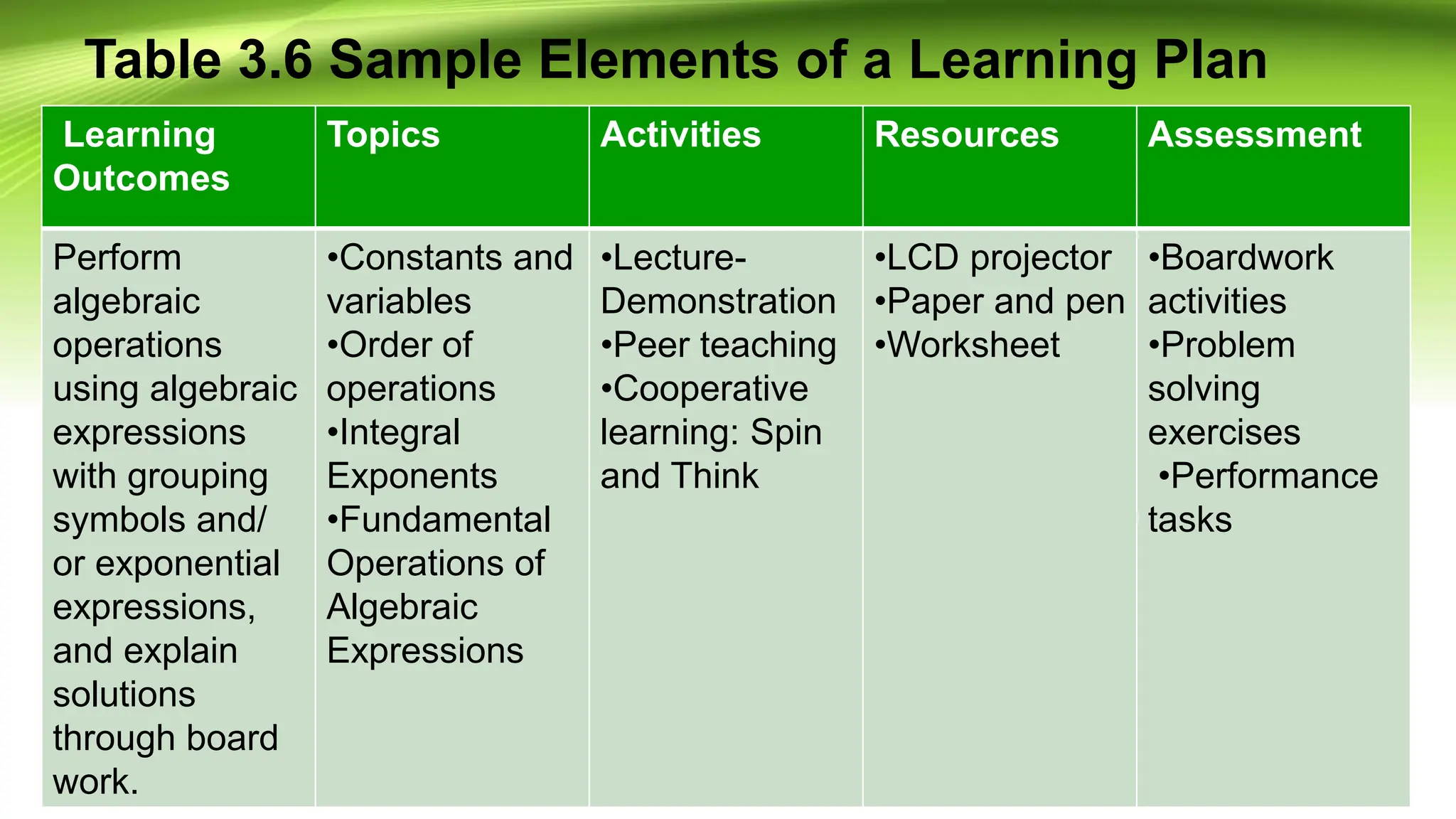 Table 3.6 Sample Elements of a Learning Plan

| Learning Outcomes | Topics | Activities | Resources | Assessment |
|---|---|---|---|---|
| Perform algebraic operations using algebraic expressions with grouping symbols and/ or exponential expressions, and explain solutions through board work. | •Constants and variables •Order of operations •Integral Exponents •Fundamental Operations of Algebraic Expressions | •Lecture-Demonstration •Peer teaching •Cooperative learning: Spin and Think | •LCD projector •Paper and pen •Worksheet | •Boardwork activities •Problem solving exercises •Performance tasks |